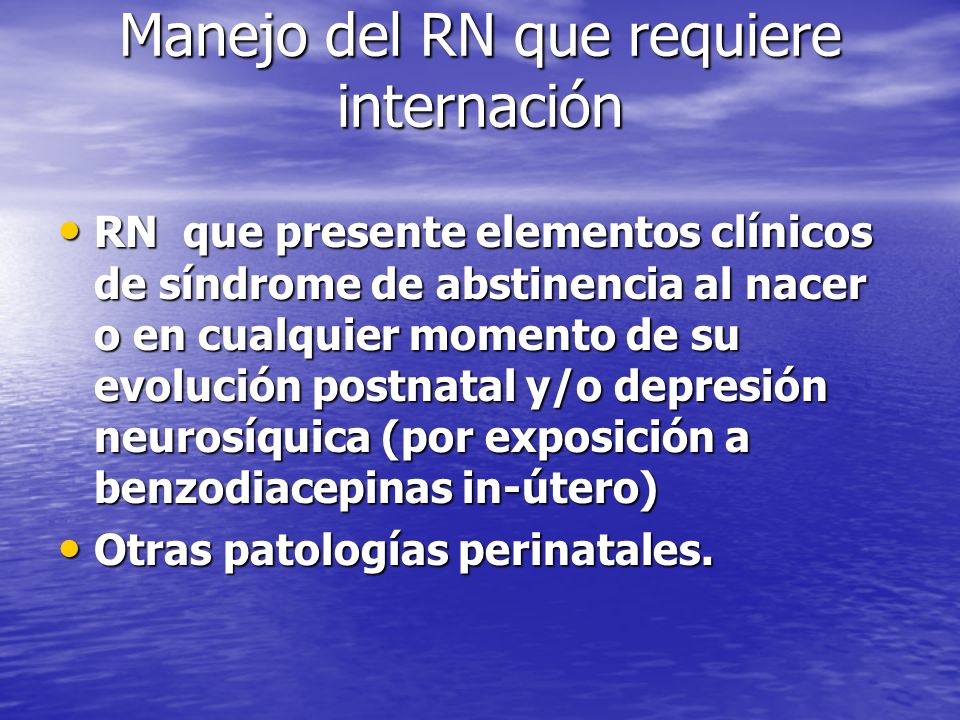 Manejo del RN que requiere internación

• RN que presente elementos clínicos de síndrome de abstinencia al nacer o en cualquier momento de su evolución postnatal y/o depresión neurosíquica (por exposición a benzodiacepinas in-útero)
• Otras patologías perinatales.